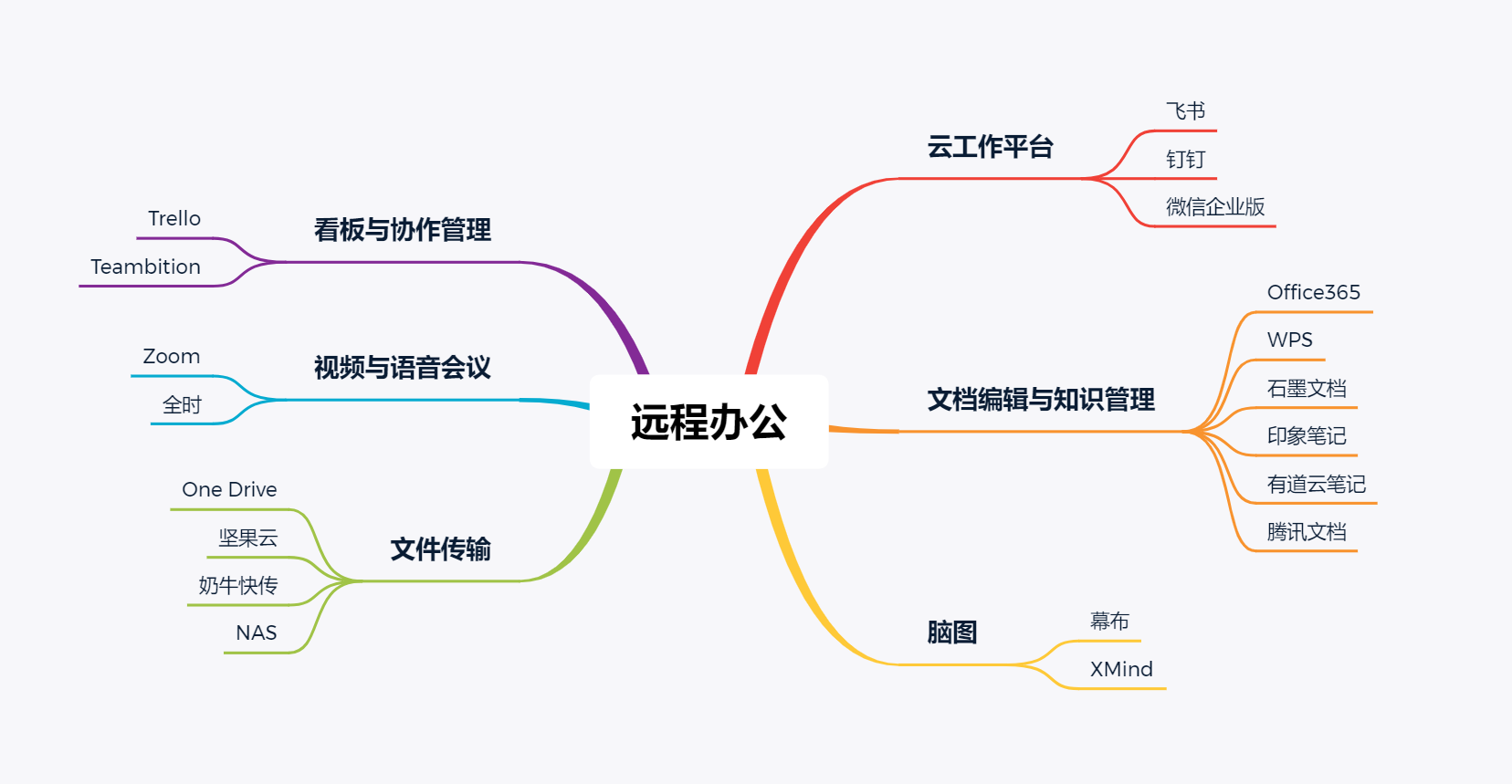 远程办公

云工作平台
飞书
钉钉
微信企业版

文档编辑与知识管理
Office365
WPS
石墨文档
印象笔记
有道云笔记
腾讯文档

脑图
幕布
XMind

看板与协作管理
Trello
Teambition

视频与语音会议
Zoom
全时

文件传输
One Drive
坚果云
奶牛快传
NAS